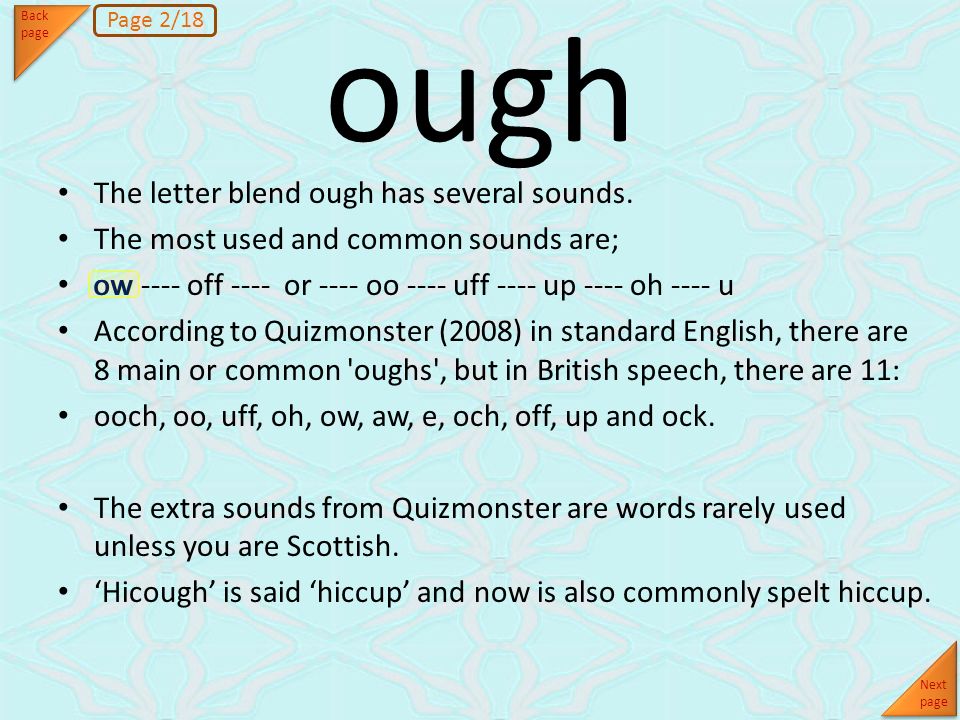 Back page

Page 2/18

ough

• The letter blend ough has several sounds.
• The most used and common sounds are;
• ow ---- off ---- or ---- oo ---- uff ---- up ---- oh ---- u
• According to Quizmonster (2008) in standard English, there are 8 main or common 'oughs', but in British speech, there are 11:
• ooch, oo, uff, oh, ow, aw, e, och, off, up and ock.

• The extra sounds from Quizmonster are words rarely used unless you are Scottish.
• ‘Hicough’ is said ‘hiccup’ and now is also commonly spelt hiccup.

Next page